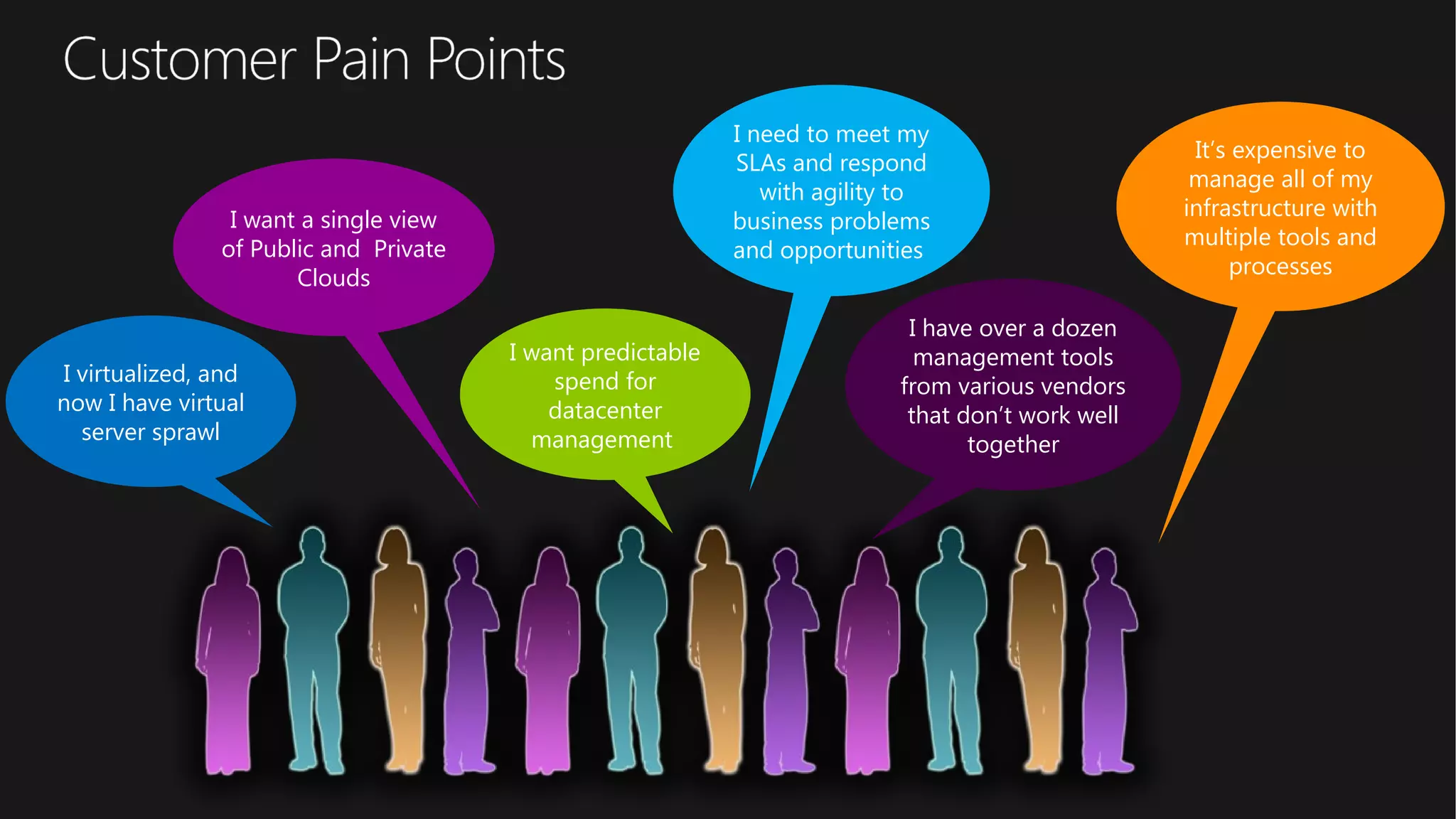 Customer Pain Points

I virtualized, and now I have virtual server sprawl

I want a single view of Public and Private Clouds

I want predictable spend for datacenter management

I need to meet my SLAs and respond with agility to business problems and opportunities

I have over a dozen management tools from various vendors that don't work well together

It's expensive to manage all of my infrastructure with multiple tools and processes